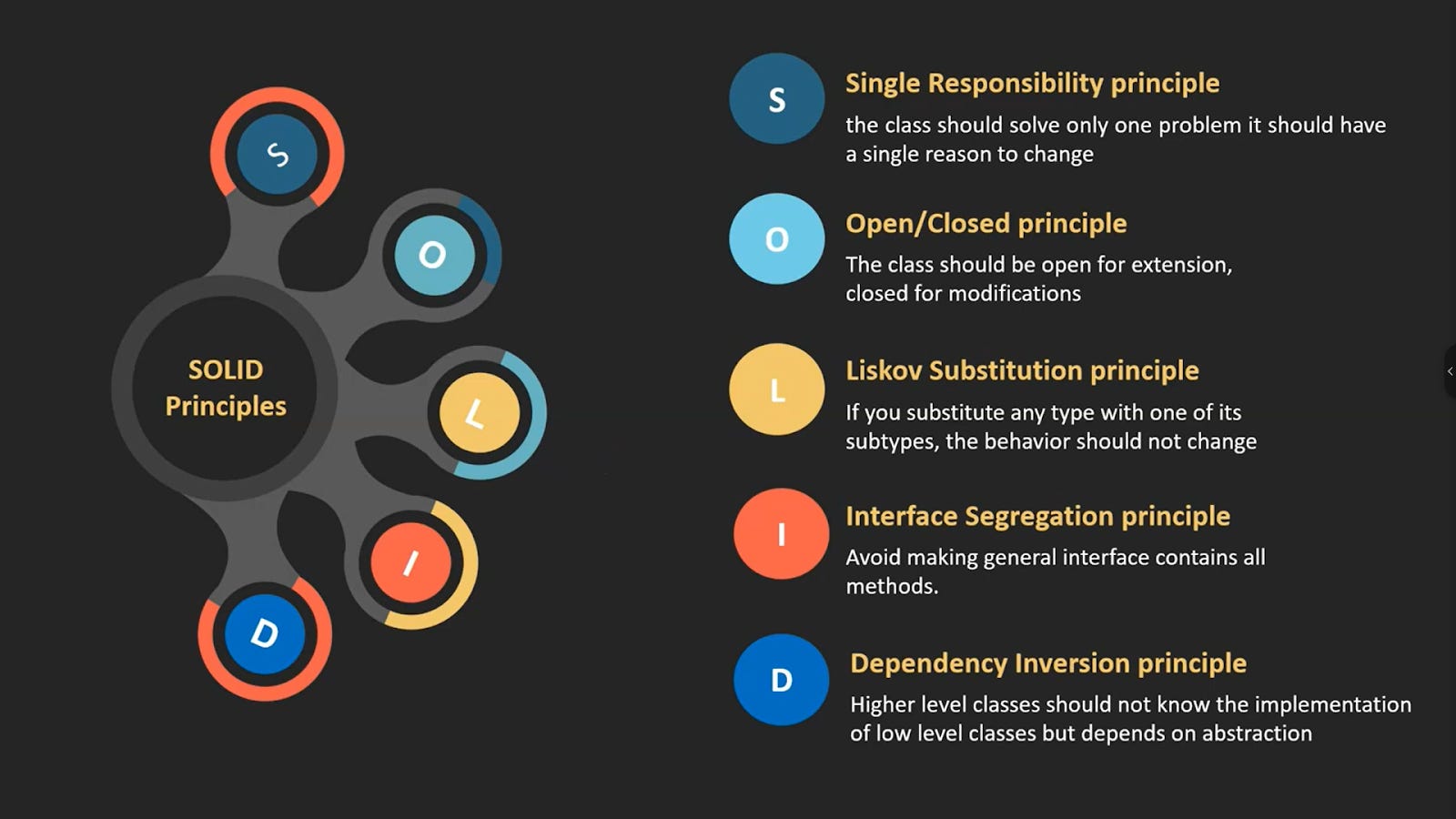 S

O

SOLID Principles

L

I

D

S

Single Responsibility principle

the class should solve only one problem it should have a single reason to change

O

Open/Closed principle

The class should be open for extension, closed for modifications

L

Liskov Substitution principle

If you substitute any type with one of its subtypes, the behavior should not change

I

Interface Segregation principle

Avoid making general interface contains all methods.

D

Dependency Inversion principle

Higher level classes should not know the implementation of low level classes but depends on abstraction